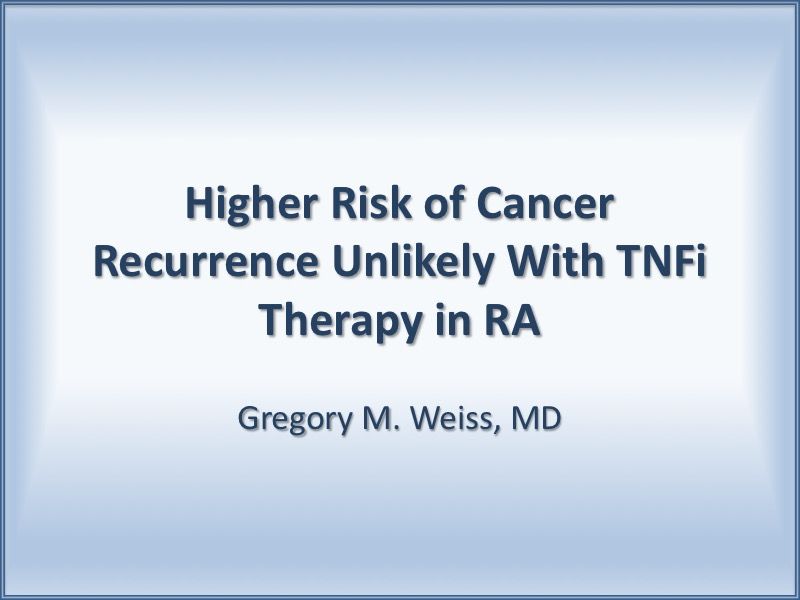 Higher Risk of Cancer Recurrence Unlikely With TNFi Therapy in RA

Gregory M. Weiss, MD